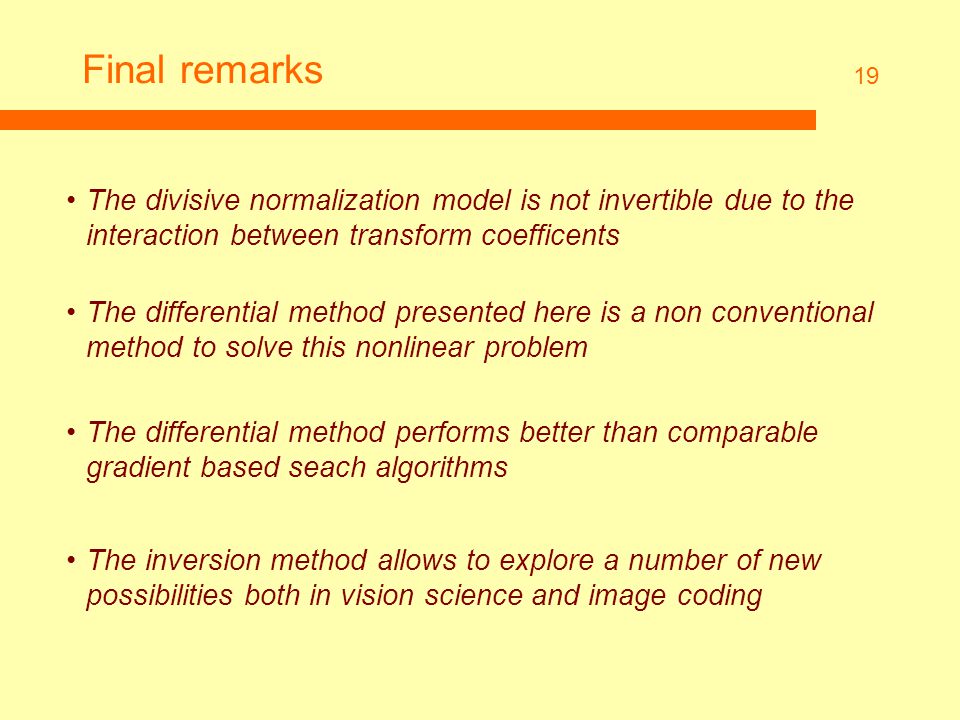 Final remarks

19

• The divisive normalization model is not invertible due to the interaction between transform coefficents

• The differential method presented here is a non conventional method to solve this nonlinear problem

• The differential method performs better than comparable gradient based seach algorithms

• The inversion method allows to explore a number of new possibilities both in vision science and image coding